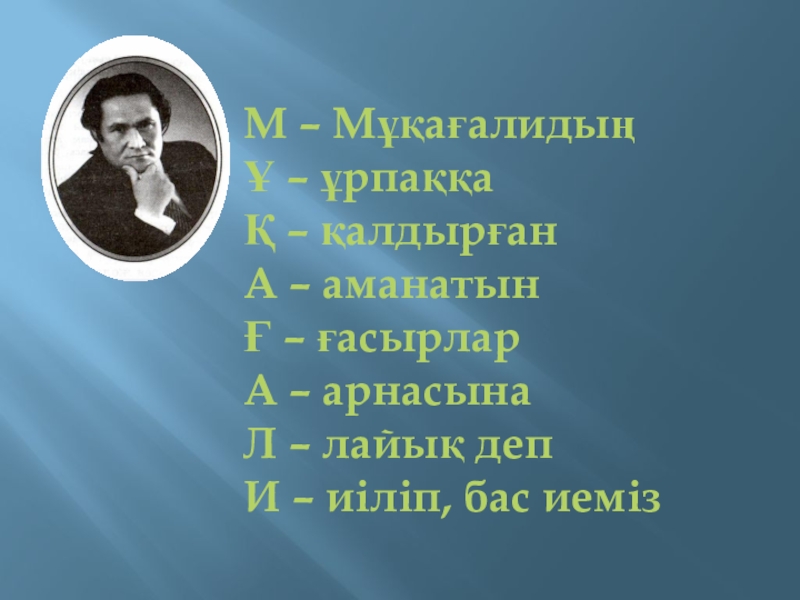 М – Мұқағалидың
Ұ – ұрпаққа
Қ – қалдырған
А – аманатын
Ғ – ғасырлар
А – арнасына
Л – лайық деп
И – иіліп, бас иеміз